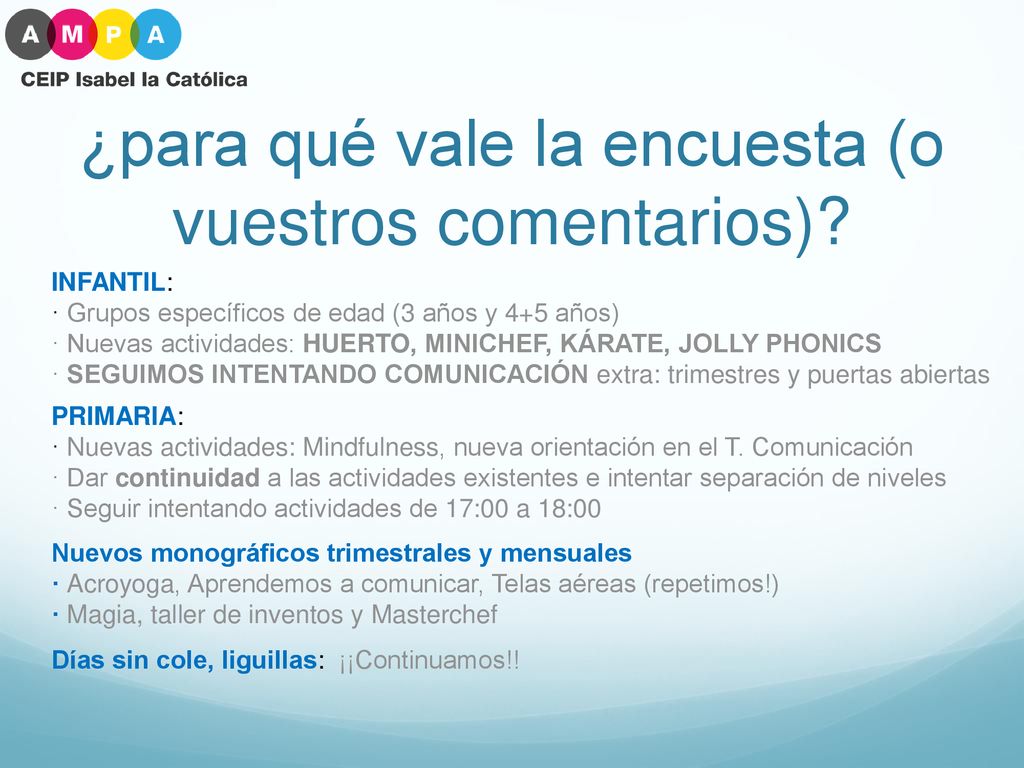 A M P A
CEIP Isabel la Católica

¿para qué vale la encuesta (o vuestros comentarios)?

INFANTIL:
· Grupos específicos de edad (3 años y 4+5 años)
· Nuevas actividades: HUERTO, MINICHEF, KÁRATE, JOLLY PHONICS
· SEGUIMOS INTENTANDO COMUNICACIÓN extra: trimestres y puertas abiertas

PRIMARIA:
· Nuevas actividades: Mindfulness, nueva orientación en el T. Comunicación
· Dar continuidad a las actividades existentes e intentar separación de niveles
· Seguir intentando actividades de 17:00 a 18:00

Nuevos monográficos trimestrales y mensuales
· Acroyoga, Aprendemos a comunicar, Telas aéreas (repetimos!)
· Magia, taller de inventos y Masterchef

Días sin cole, liguillas: ¡¡Continuamos!!